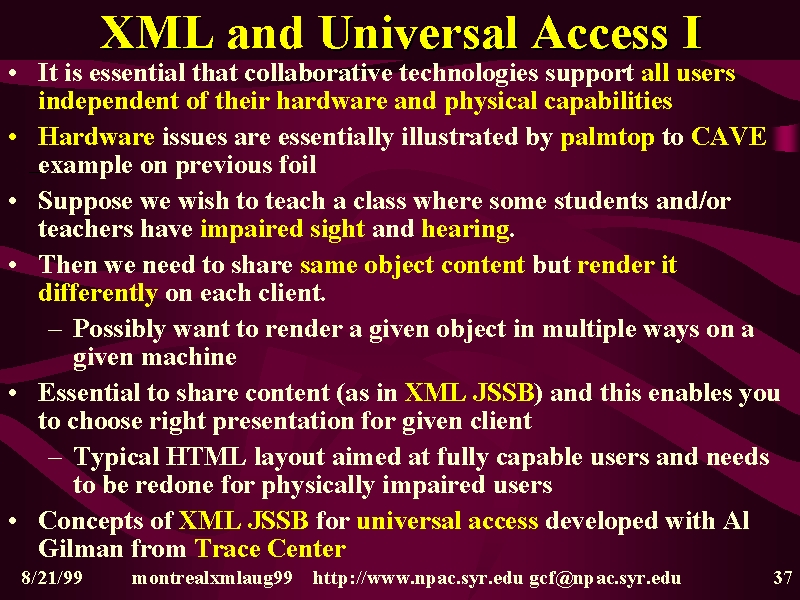 XML and Universal Access I

• It is essential that collaborative technologies support all users independent of their hardware and physical capabilities
• Hardware issues are essentially illustrated by palmtop to CAVE example on previous foil
• Suppose we wish to teach a class where some students and/or teachers have impaired sight and hearing.
• Then we need to share same object content but render it differently on each client.
– Possibly want to render a given object in multiple ways on a given machine
• Essential to share content (as in XML JSSB) and this enables you to choose right presentation for given client
– Typical HTML layout aimed at fully capable users and needs to be redone for physically impaired users
• Concepts of XML JSSB for universal access developed with Al Gilman from Trace Center

8/21/99 montrealxmlaug99 http://www.npac.syr.edu gcf@npac.syr.edu 37